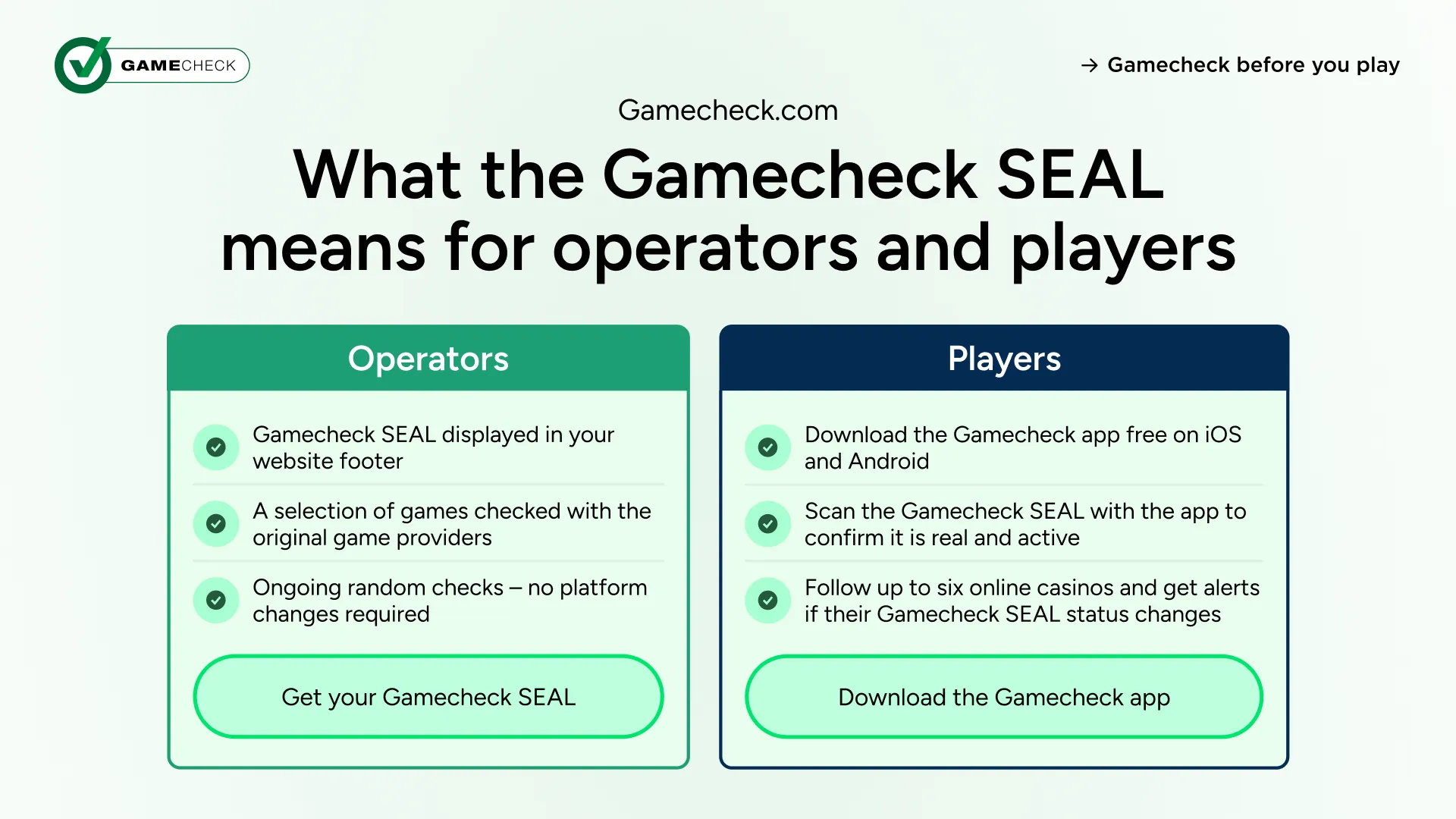 GAMECHECK

→ Gamecheck before you play

Gamecheck.com

What the Gamecheck SEAL means for operators and players

Operators

Gamecheck SEAL displayed in your website footer

A selection of games checked with the original game providers

Ongoing random checks – no platform changes required

Get your Gamecheck SEAL

Players

Download the Gamecheck app free on iOS and Android

Scan the Gamecheck SEAL with the app to confirm it is real and active

Follow up to six online casinos and get alerts if their Gamecheck SEAL status changes

Download the Gamecheck app